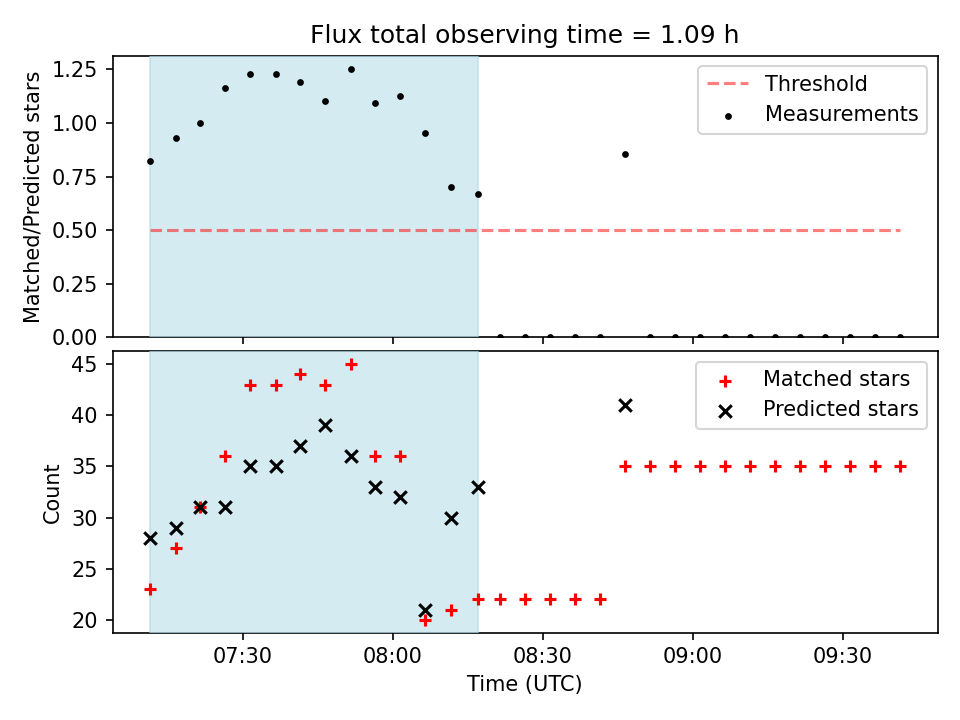 Flux total observing time = 1.09 h

Matched/Predicted stars

1.25
1.00
0.75
0.50
0.25
0.00

Threshold
Measurements

Count

45
40
35
30
25
20

Matched stars
Predicted stars

07:30
08:00
08:30
09:00
09:30

Time (UTC)